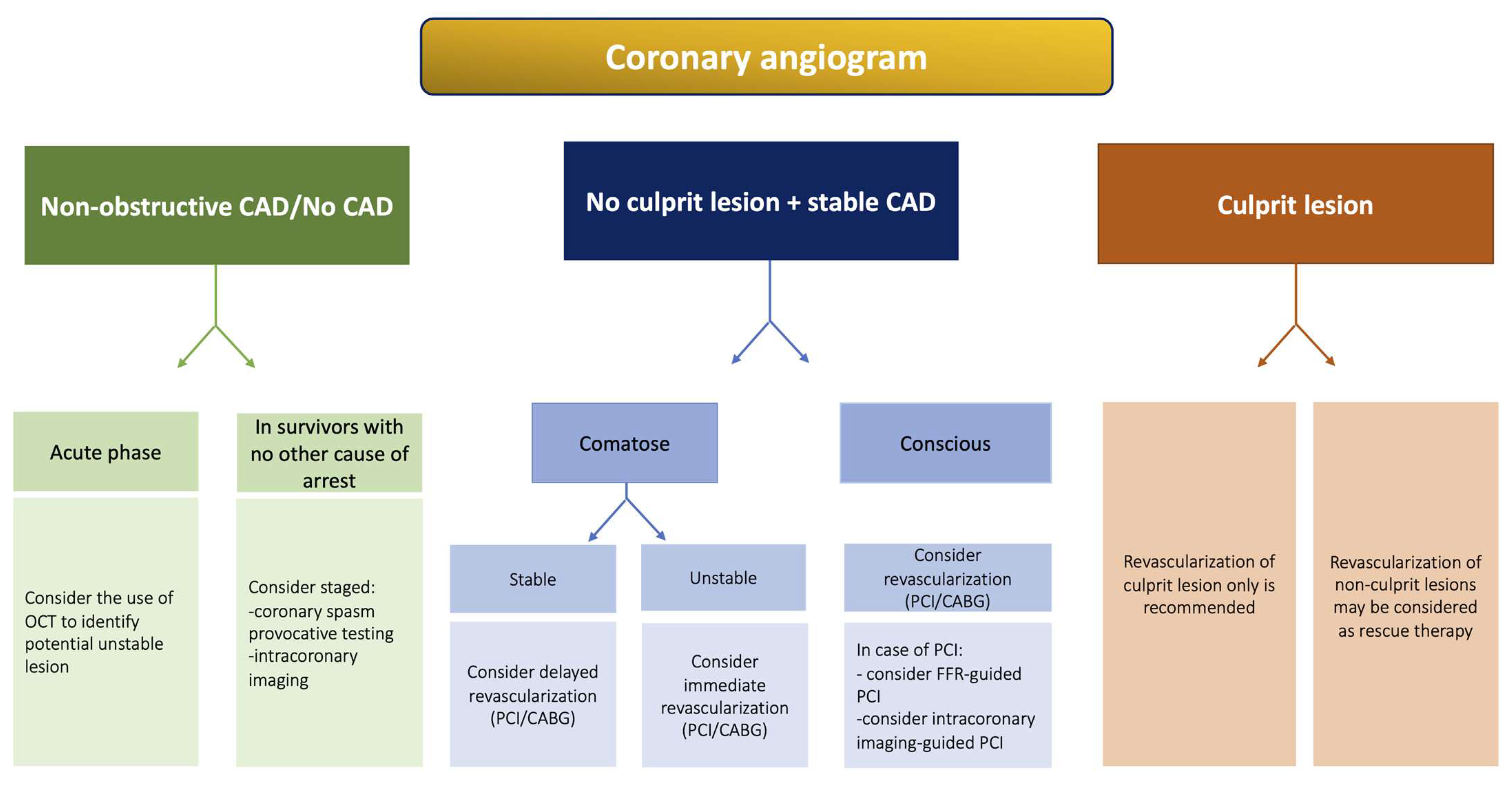 Coronary angiogram

Non-obstructive CAD/No CAD

Acute phase

Consider the use of OCT to identify potential unstable lesion

In survivors with no other cause of arrest

Consider staged:
-coronary spasm provocative testing
-intracoronary imaging

No culprit lesion + stable CAD

Comatose

Stable

Consider delayed revascularization (PCI/CABG)

Unstable

Consider immediate revascularization (PCI/CABG)

Conscious

Consider revascularization (PCI/CABG)

In case of PCI:
- consider FFR-guided PCI
-consider intracoronary imaging-guided PCI

Culprit lesion

Revascularization of culprit lesion only is recommended

Revascularization of non-culprit lesions may be considered as rescue therapy